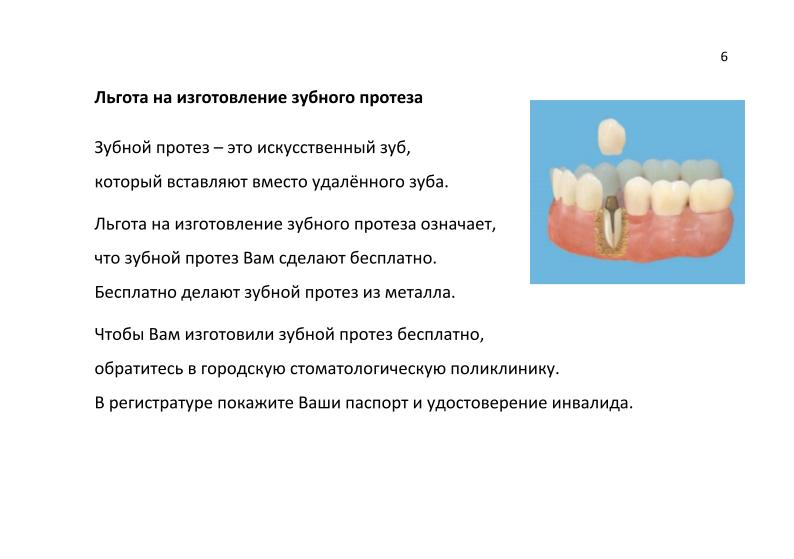 6

Льгота на изготовление зубного протеза

Зубной протез – это искусственный зуб,
который вставляют вместо удалённого зуба.

Льгота на изготовление зубного протеза означает,
что зубной протез Вам сделают бесплатно.
Бесплатно делают зубной протез из металла.

Чтобы Вам изготовили зубной протез бесплатно,
обратитесь в городскую стоматологическую поликлинику.
В регистратуре покажите Ваши паспорт и удостоверение инвалида.